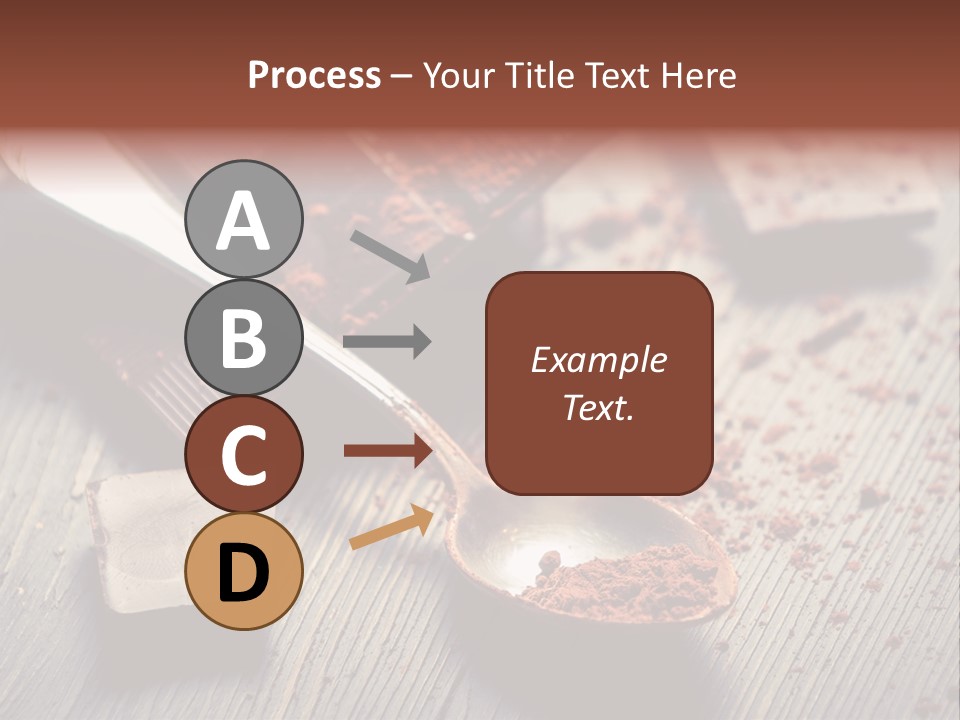 Process – Your Title Text Here

A

B

C

D

Example Text.